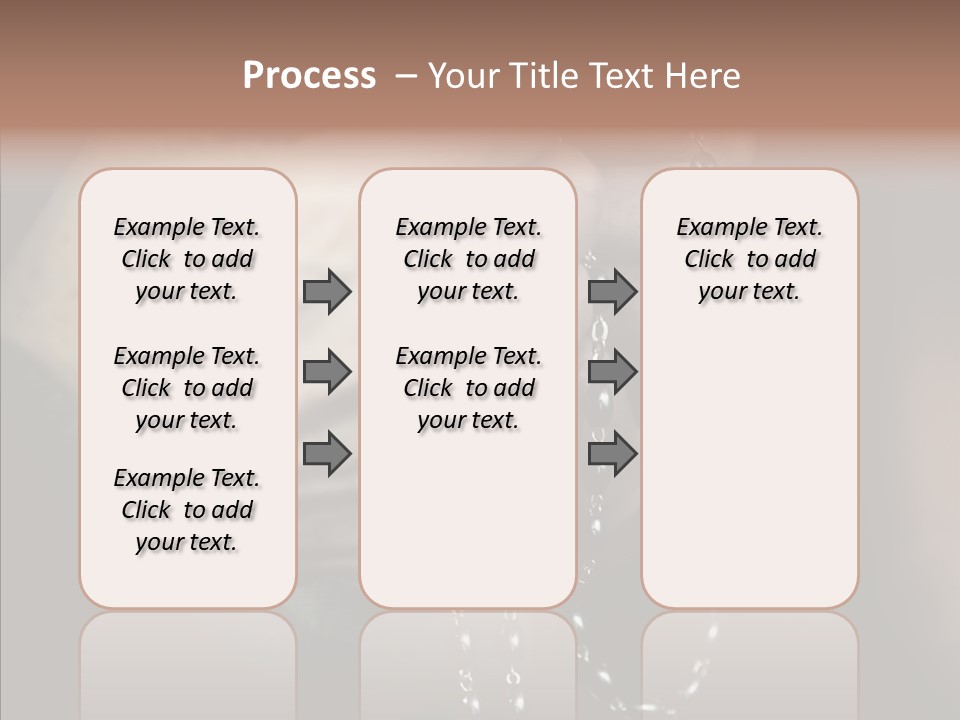 Process – Your Title Text Here

Example Text. Click to add your text.

Example Text. Click to add your text.

Example Text. Click to add your text.

Example Text. Click to add your text.

Example Text. Click to add your text.

Example Text. Click to add your text.